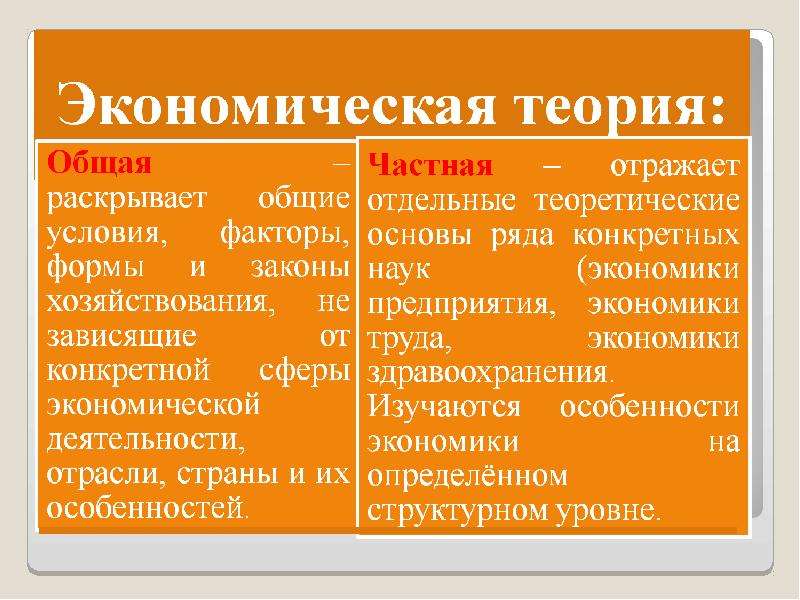 Экономическая теория:

Общая – раскрывает общие условия, факторы, формы и законы хозяйствования, не зависящие от конкретной сферы экономической деятельности, отрасли, страны и их особенностей.

Частная – отражает отдельные теоретические основы ряда конкретных наук (экономики предприятия, экономики труда, экономики здравоохранения. Изучаются особенности экономики на определённом структурном уровне.